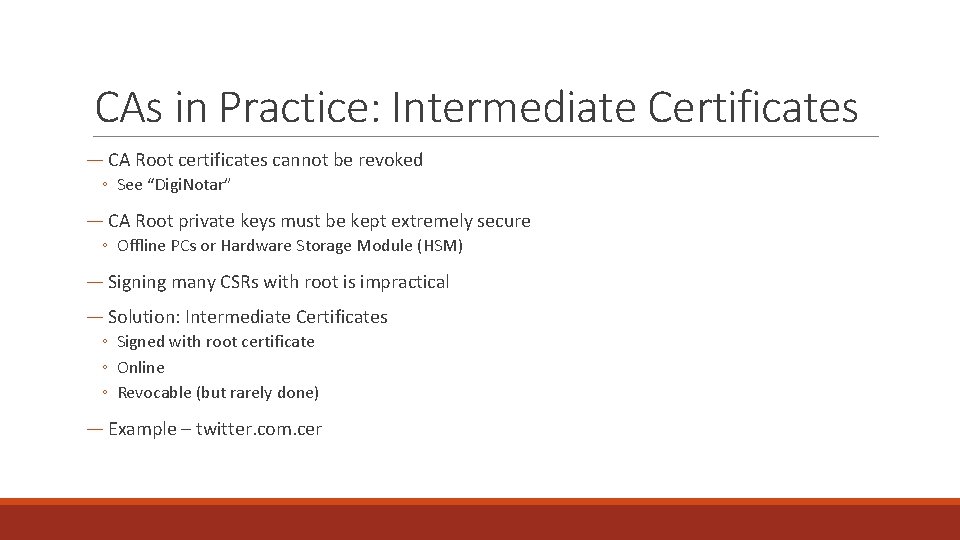 CAs in Practice: Intermediate Certificates

— CA Root certificates cannot be revoked
◦ See “DigiNotar”

— CA Root private keys must be kept extremely secure
◦ Offline PCs or Hardware Storage Module (HSM)

— Signing many CSRs with root is impractical

— Solution: Intermediate Certificates
◦ Signed with root certificate
◦ Online
◦ Revocable (but rarely done)

— Example – twitter.com.cer